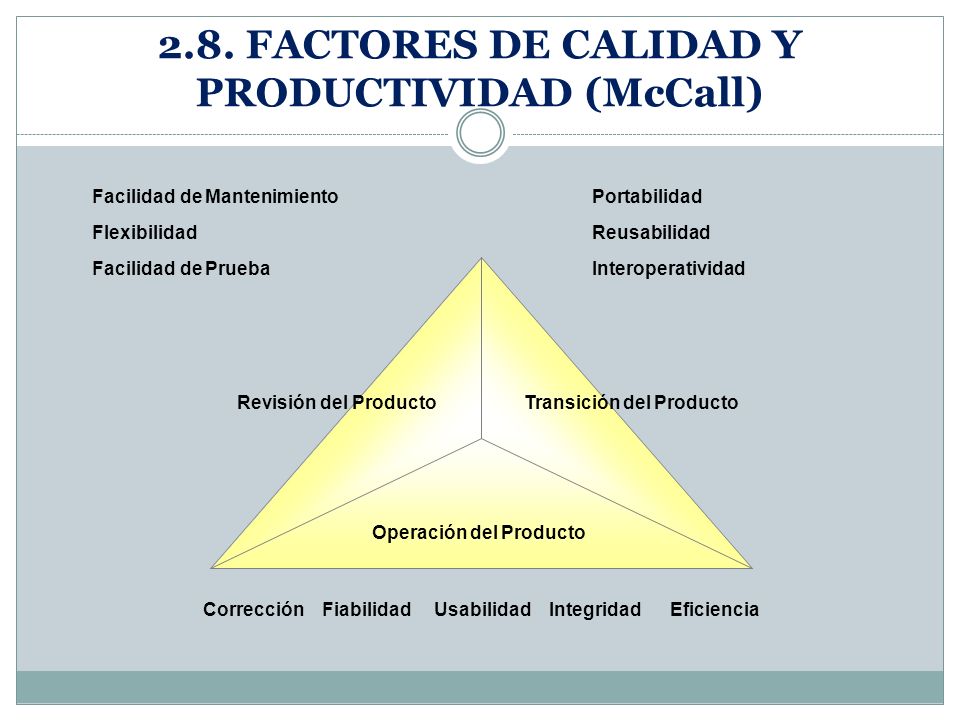 2.8. FACTORES DE CALIDAD Y PRODUCTIVIDAD (McCall)

Facilidad de Mantenimiento
Flexibilidad
Facilidad de Prueba

Portabilidad
Reusabilidad
Interoperatividad

Revisión del Producto

Transición del Producto

Operación del Producto

Corrección Fiabilidad Usabilidad Integridad Eficiencia